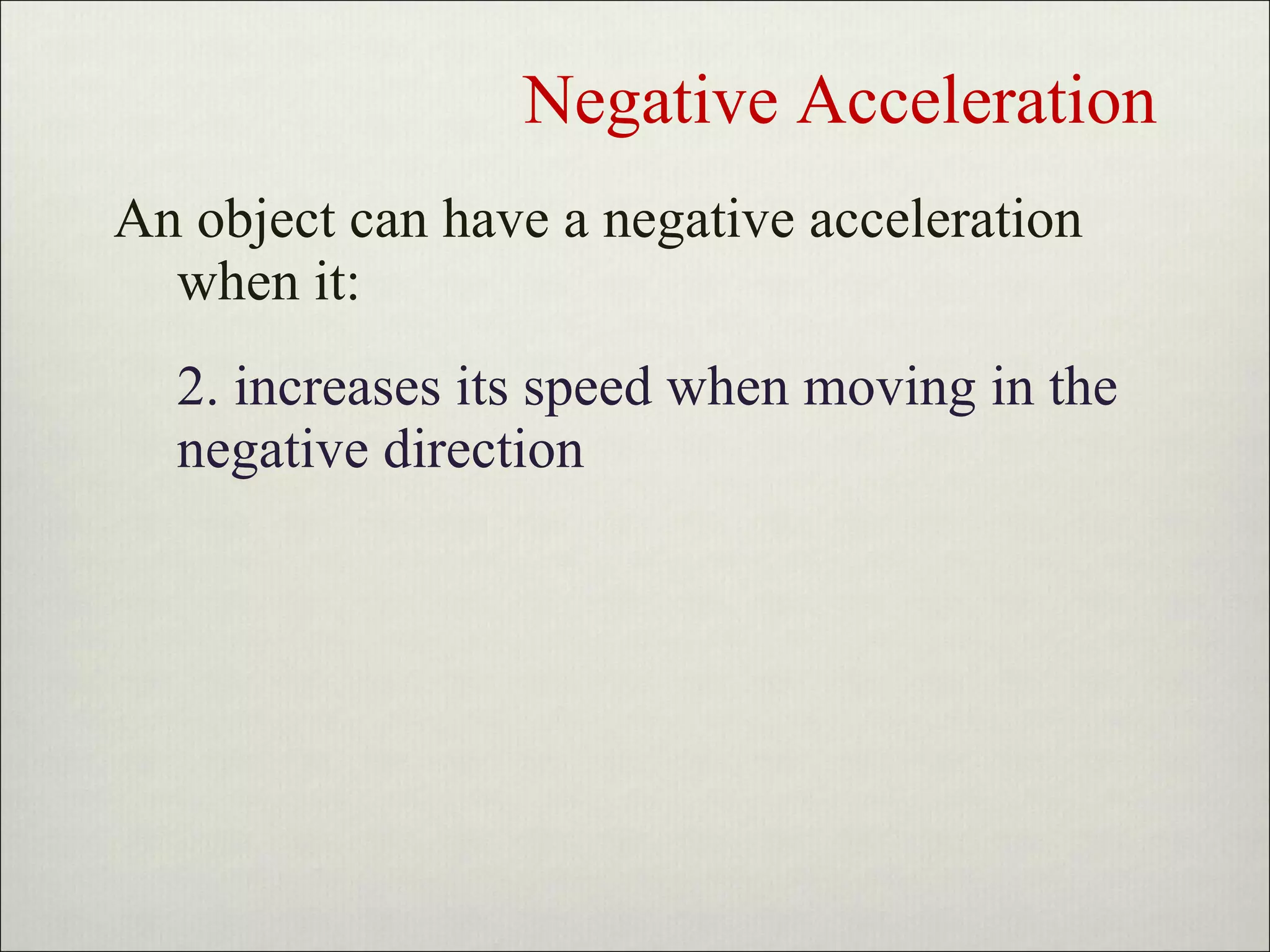 Negative Acceleration

An object can have a negative acceleration when it:

2. increases its speed when moving in the negative direction